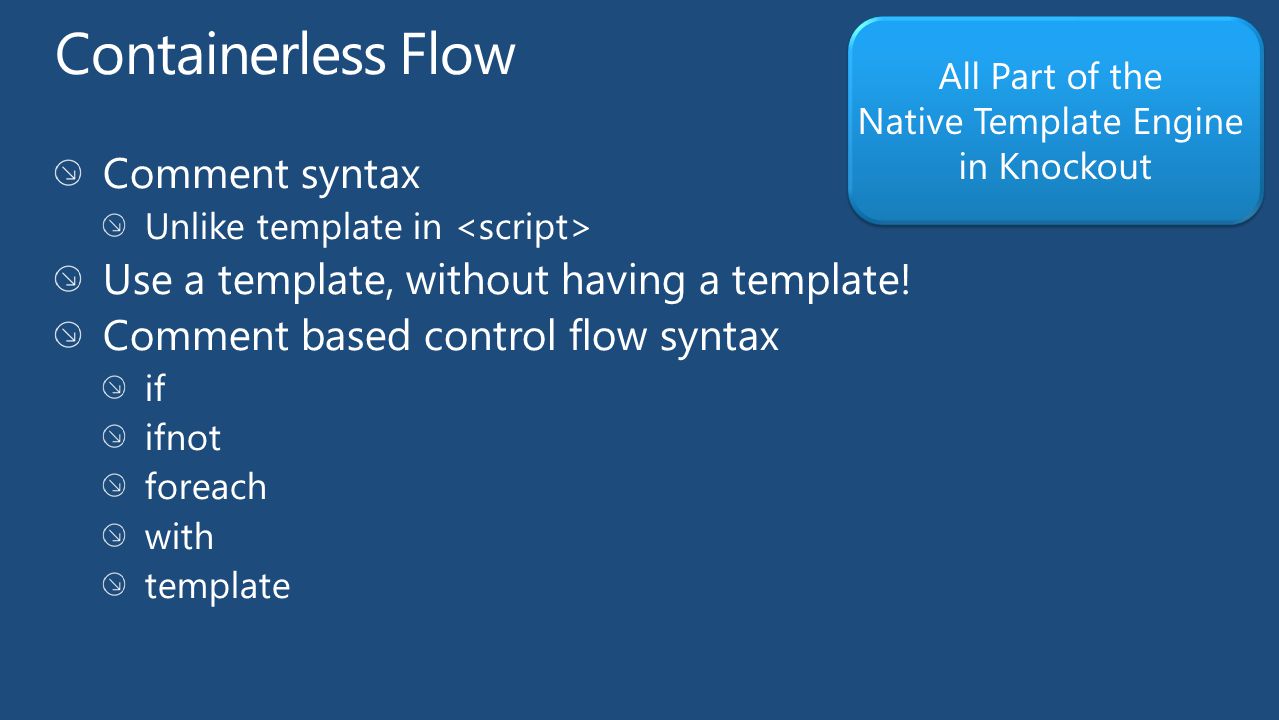 Containerless Flow

All Part of the Native Template Engine in Knockout

Comment syntax

Unlike template in <script>

Use a template, without having a template!

Comment based control flow syntax

if

ifnot

foreach

with

template